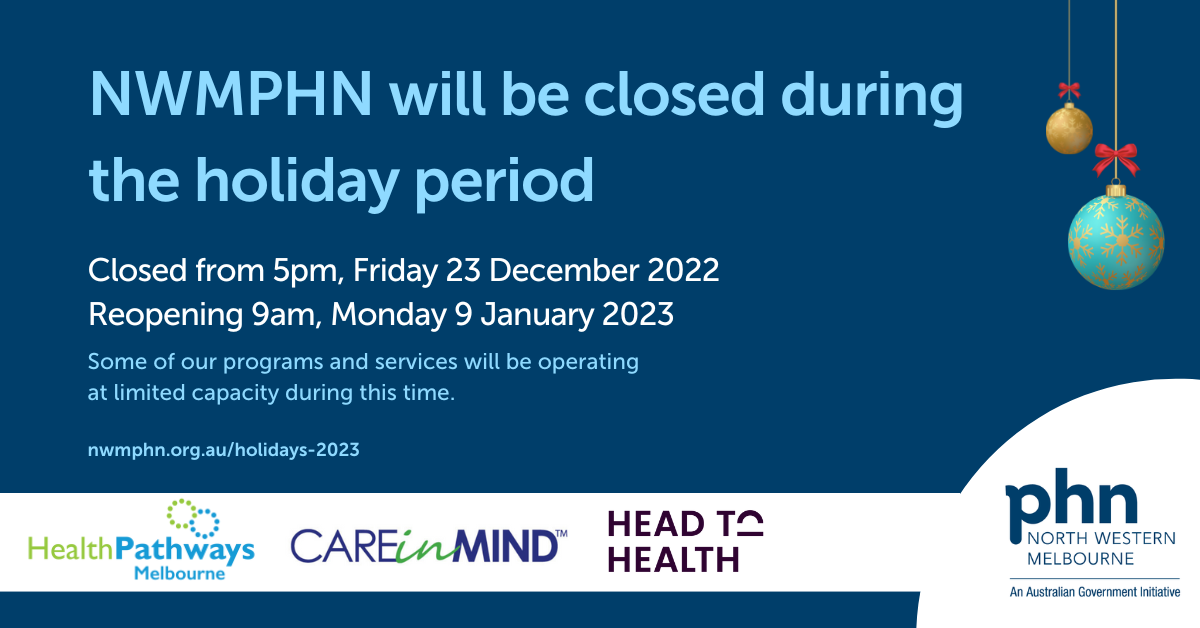 NWMPHN will be closed during the holiday period

Closed from 5pm, Friday 23 December 2022
Reopening 9am, Monday 9 January 2023

Some of our programs and services will be operating at limited capacity during this time.

nwmphn.org.au/holidays-2023

HealthPathways Melbourne

CAREinMIND™

HEAD TO HEALTH

phn NORTH WESTERN MELBOURNE
An Australian Government Initiative